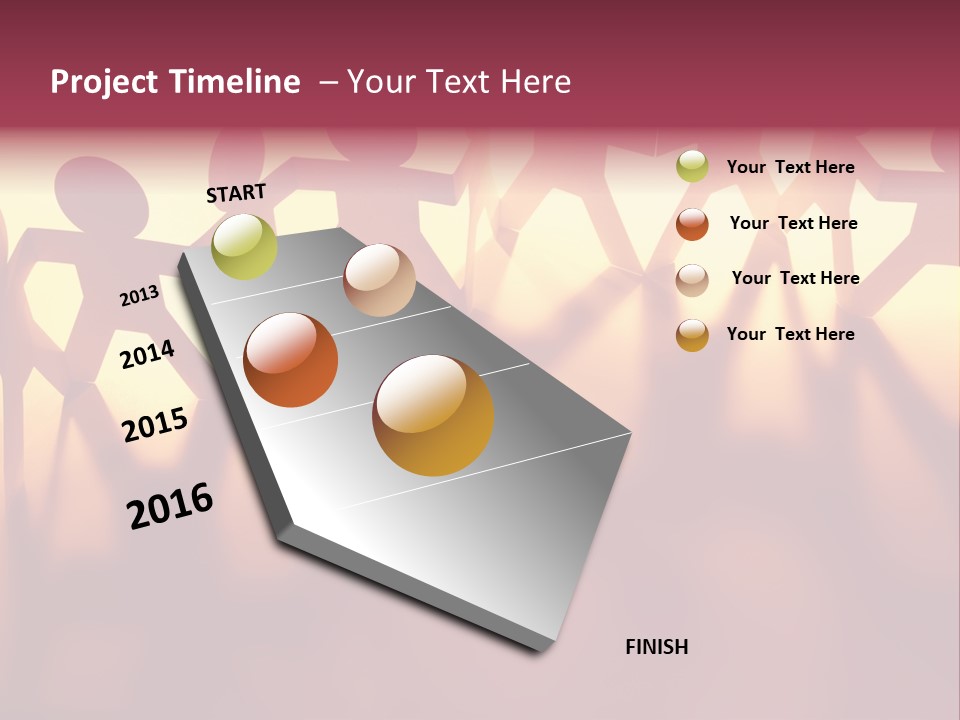 Project Timeline – Your Text Here

START

2013

2014

2015

2016

FINISH

Your Text Here

Your Text Here

Your Text Here

Your Text Here